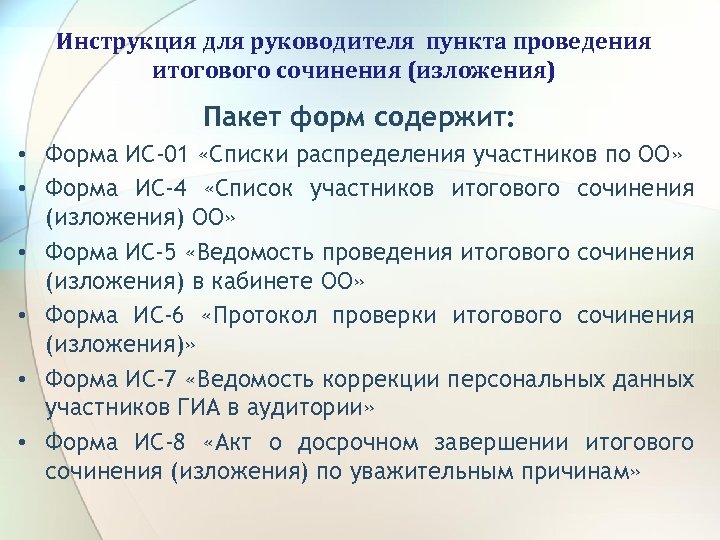 Инструкция для руководителя пункта проведения итогового сочинения (изложения)

Пакет форм содержит:

• Форма ИС-01 «Списки распределения участников по ОО»
• Форма ИС-4 «Список участников итогового сочинения (изложения) ОО»
• Форма ИС-5 «Ведомость проведения итогового сочинения (изложения) в кабинете ОО»
• Форма ИС-6 «Протокол проверки итогового сочинения (изложения)»
• Форма ИС-7 «Ведомость коррекции персональных данных участников ГИА в аудитории»
• Форма ИС-8 «Акт о досрочном завершении итогового сочинения (изложения) по уважительным причинам»